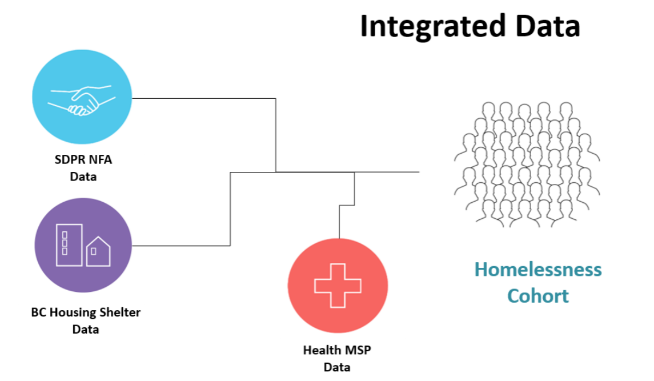 Integrated Data

SDPR NFA Data

BC Housing Shelter Data

Health MSP Data

Homelessness Cohort